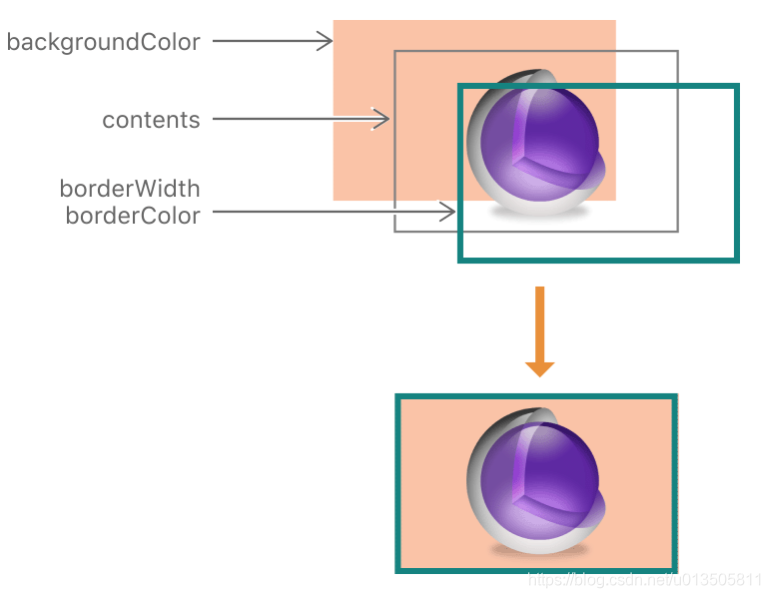 backgroundColor

contents

borderWidth
borderColor

https://blog.csdn.net/u013505811